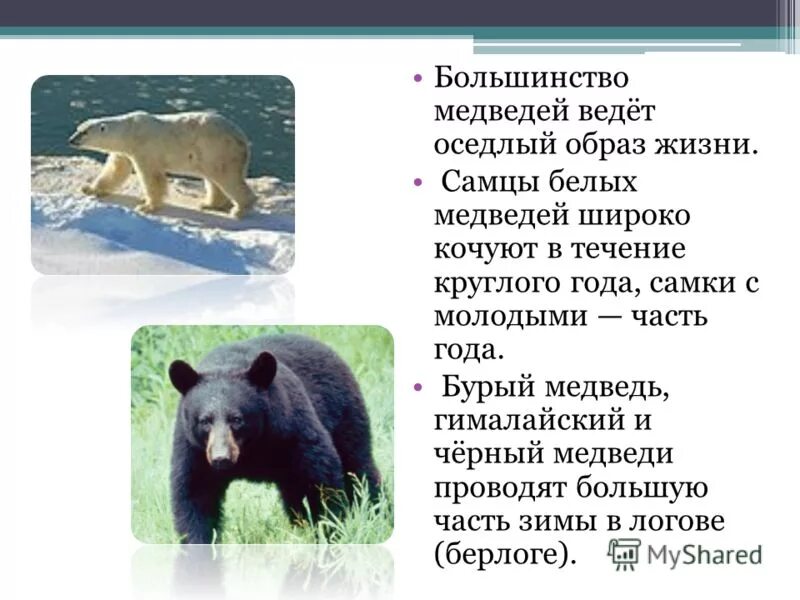 • Большинство медведей ведёт оседлый образ жизни.

• Самцы белых медведей широко кочуют в течение круглого года, самки с молодыми — часть года.

• Бурый медведь, гималайский и чёрный медведи проводят большую часть зимы в логове (берлоге).

MyShared